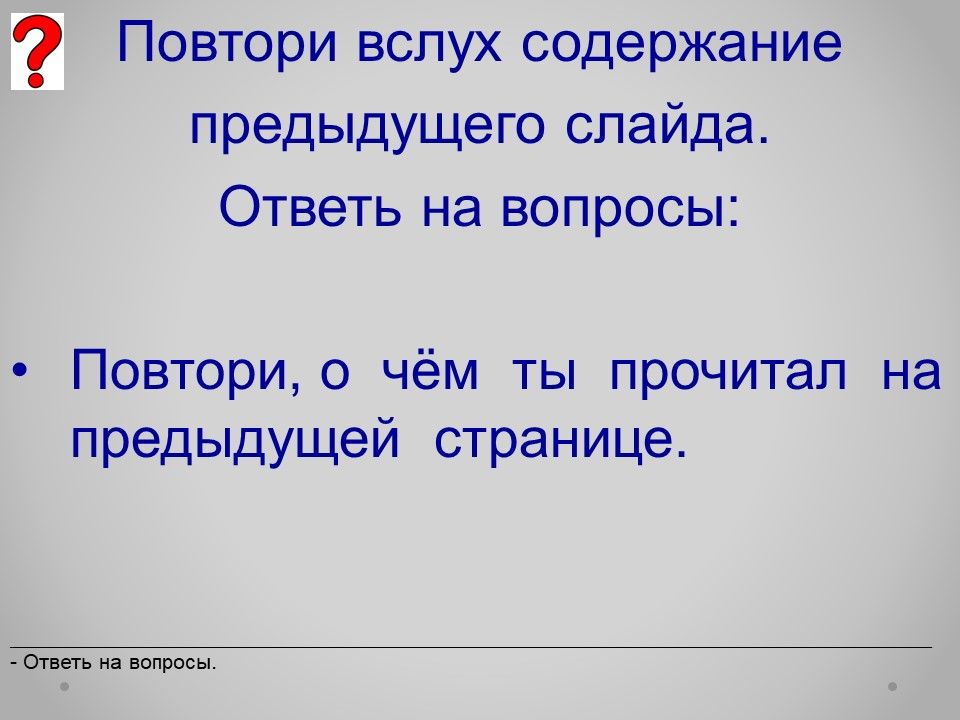 ?
Повтори вслух содержание предыдущего слайда.
Ответь на вопросы:

• Повтори, о чём ты прочитал на предыдущей странице.

- Ответь на вопросы.